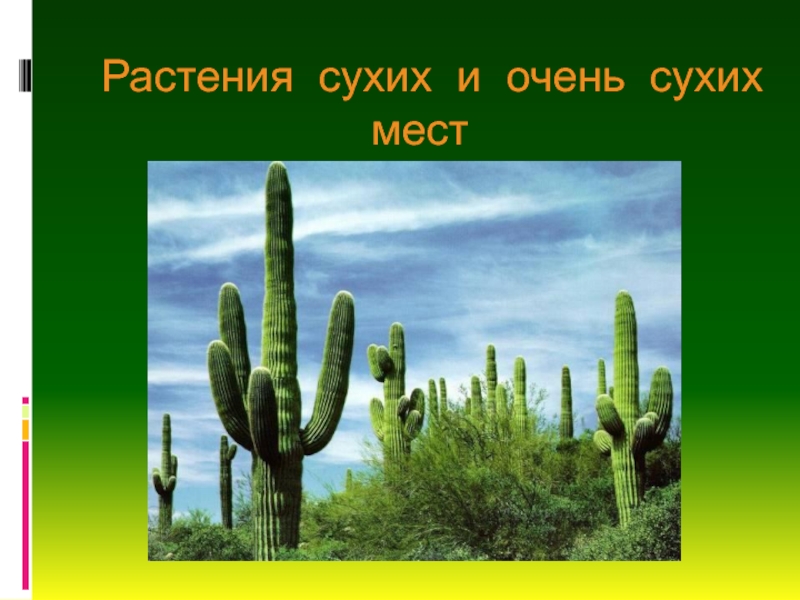 Растения сухих и очень сухих мест